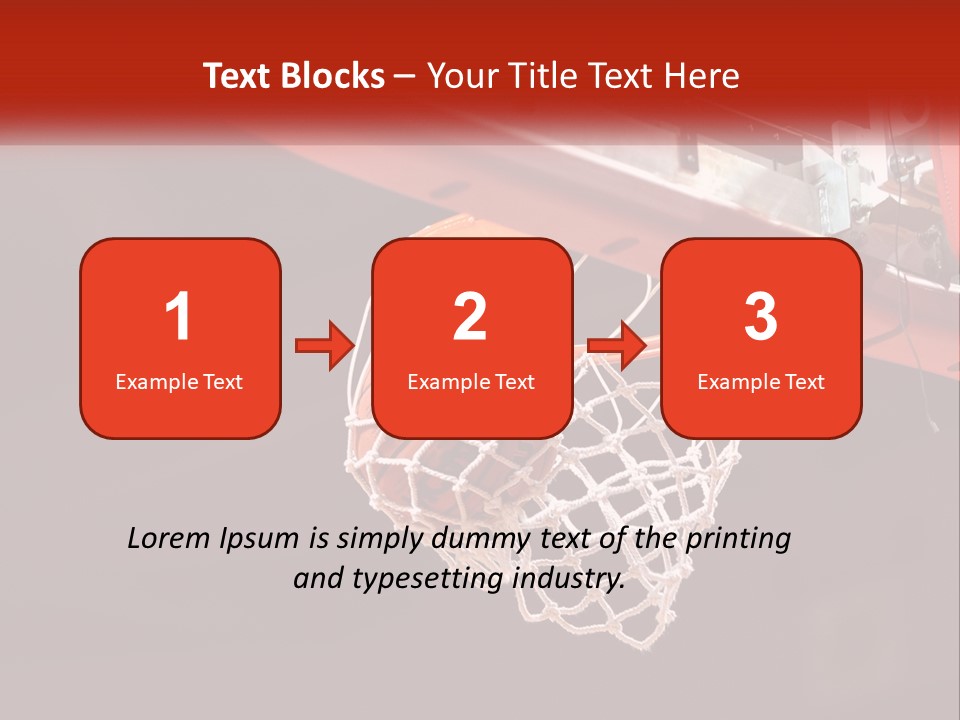 Text Blocks – Your Title Text Here

1
Example Text

2
Example Text

3
Example Text

Lorem Ipsum is simply dummy text of the printing and typesetting industry.